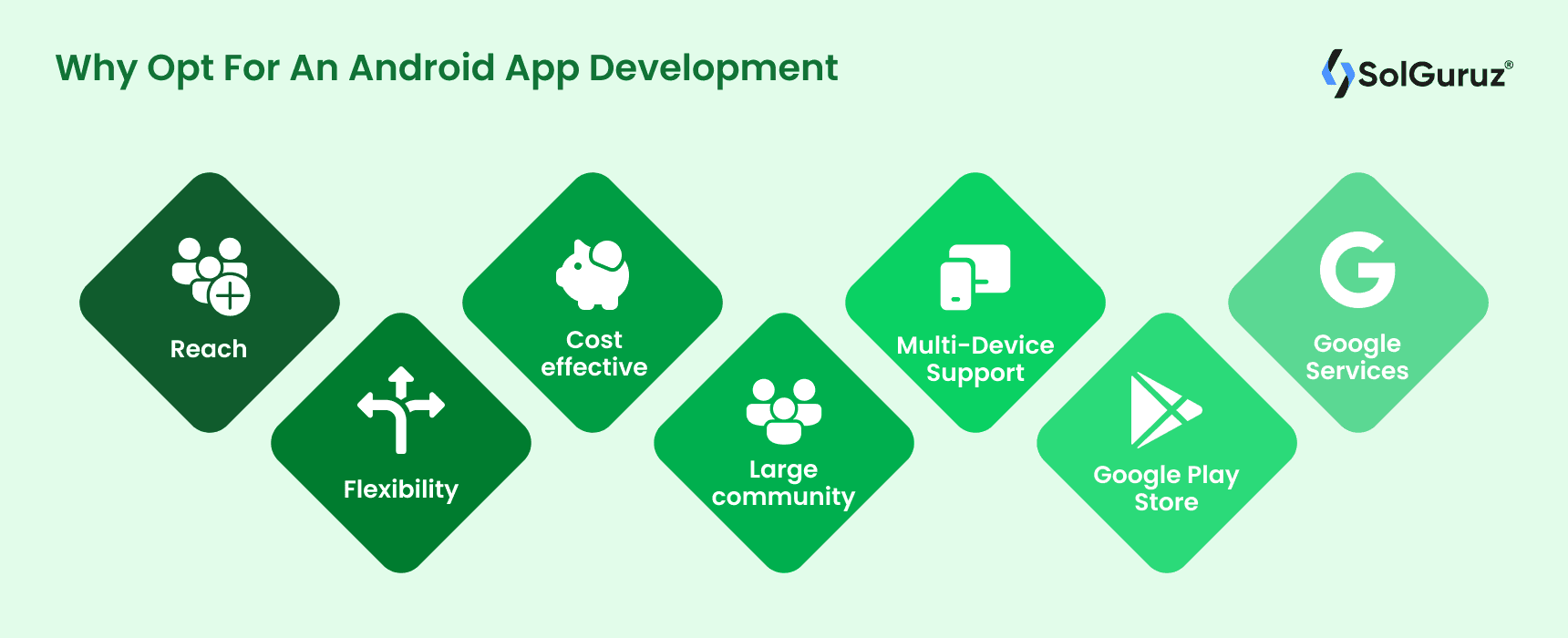 Why Opt For An Android App Development

SolGuruz®

Reach

Flexibility

Cost effective

Large community

Multi-Device Support

Google Play Store

Google Services